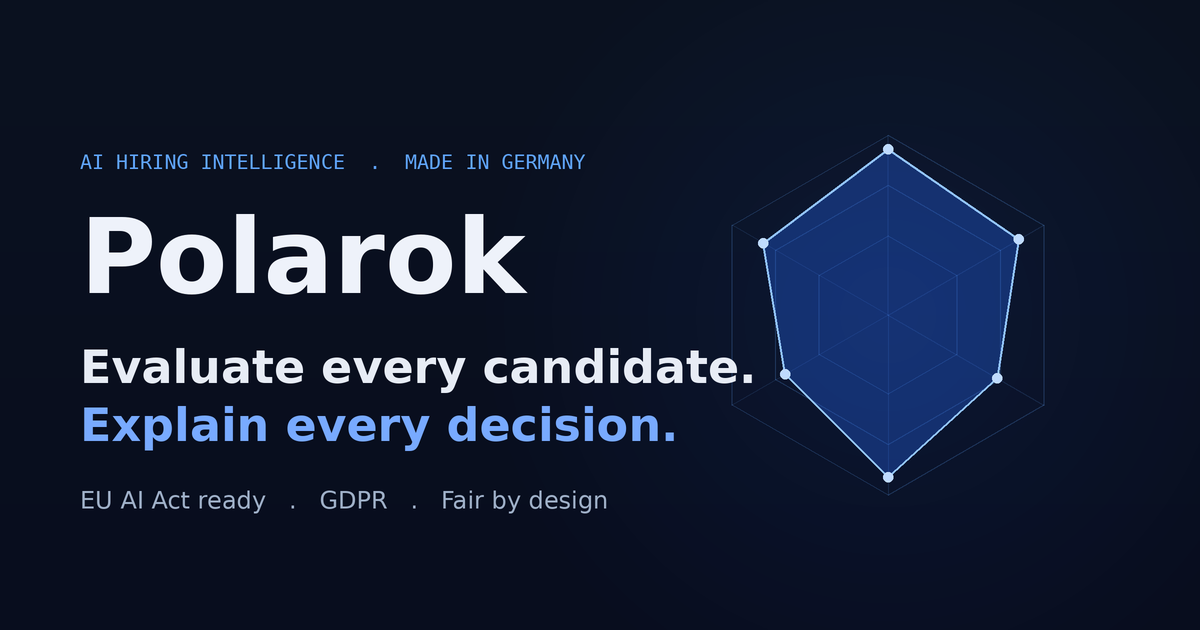 AI HIRING INTELLIGENCE . MADE IN GERMANY

Polarok

Evaluate every candidate.
Explain every decision.

EU AI Act ready . GDPR . Fair by design